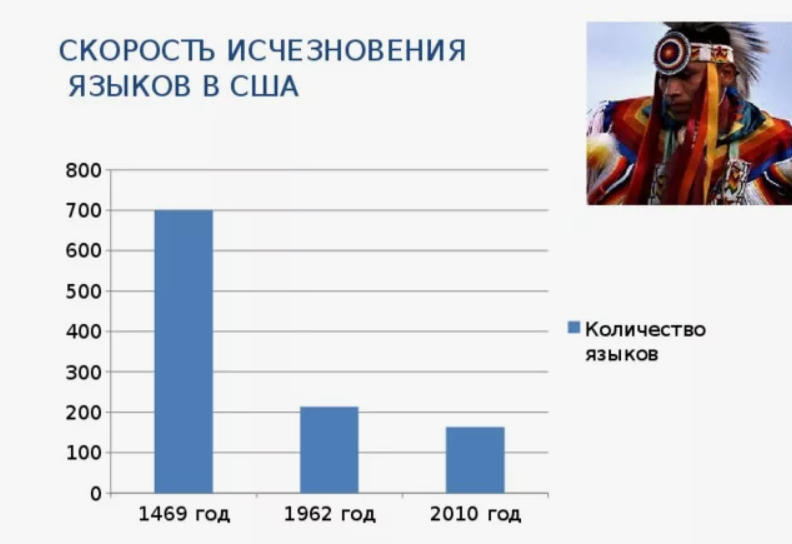 СКОРОСТЬ ИСЧЕЗНОВЕНИЯ ЯЗЫКОВ В США

800
700
600
500
400
300
200
100
0

1469 год
1962 год
2010 год

Количество языков